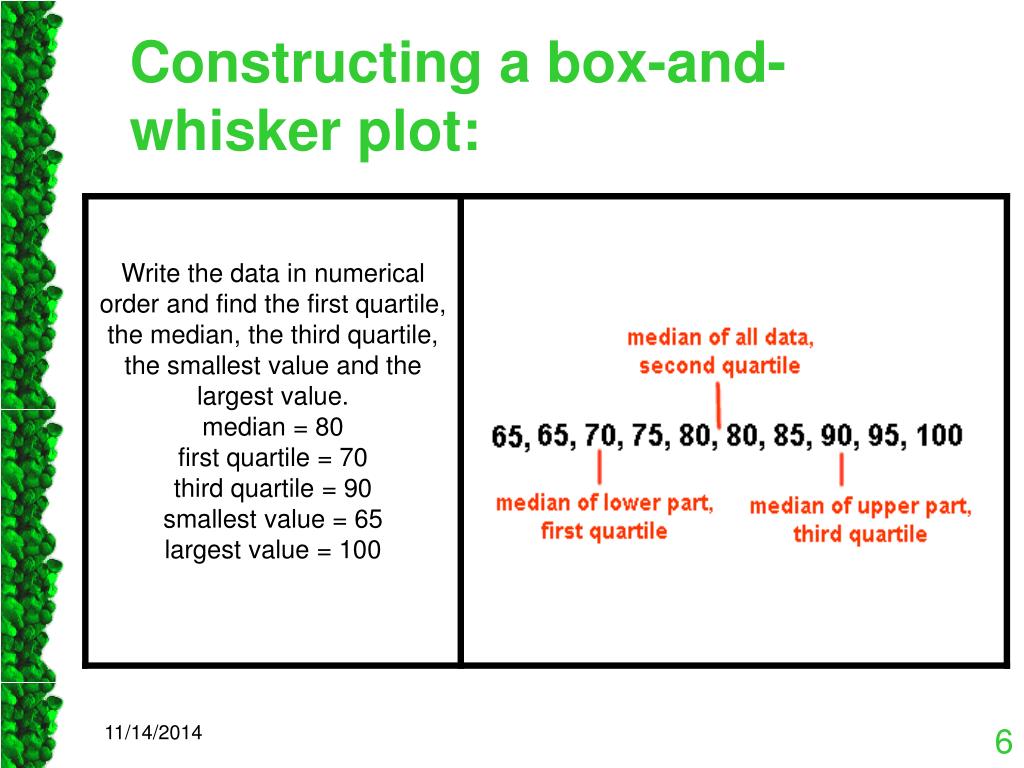 Constructing a box-and-whisker plot:

Write the data in numerical order and find the first quartile, the median, the third quartile, the smallest value and the largest value.
median = 80
first quartile = 70
third quartile = 90
smallest value = 65
largest value = 100

median of all data, second quartile

65, 65, 70, 75, 80, 80, 85, 90, 95, 100

median of lower part, first quartile

median of upper part, third quartile

11/14/2014

6